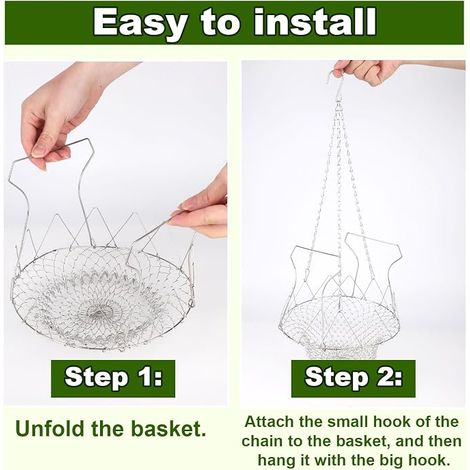 Easy to install

Step 1:

Unfold the basket.

Step 2:

Attach the small hook of the chain to the basket, and then hang it with the big hook.